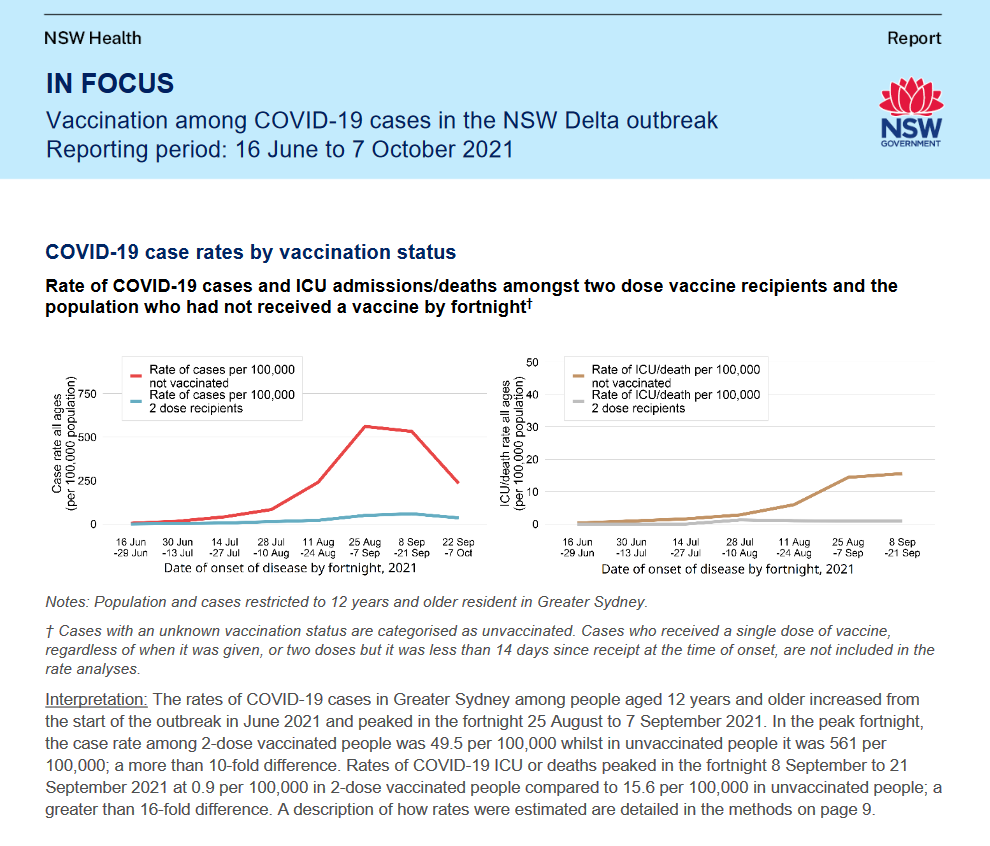 NSW Health

Report

IN FOCUS

Vaccination among COVID-19 cases in the NSW Delta outbreak
Reporting period: 16 June to 7 October 2021

NSW GOVERNMENT

COVID-19 case rates by vaccination status

Rate of COVID-19 cases and ICU admissions/deaths amongst two dose vaccine recipients and the population who had not received a vaccine by fortnight†

Rate of cases per 100,000 not vaccinated
Rate of cases per 100,000 2 dose recipients

Case rate all ages (per 100,000 population)

750
500
250
0

16 Jun -29 Jun
30 Jun -13 Jul
14 Jul -27 Jul
28 Jul -10 Aug
11 Aug -24 Aug
25 Aug -7 Sep
8 Sep -21 Sep
22 Sep -7 Oct

Date of onset of disease by fortnight, 2021

Rate of ICU/death per 100,000 not vaccinated
Rate of ICU/death per 100,000 2 dose recipients

ICU/death rate all ages (per 100,000 population)

50
40
30
20
10
0

16 Jun -29 Jun
30 Jun -13 Jul
14 Jul -27 Jul
28 Jul -10 Aug
11 Aug -24 Aug
25 Aug -7 Sep
8 Sep -21 Sep

Date of onset of disease by fortnight, 2021

Notes: Population and cases restricted to 12 years and older resident in Greater Sydney.

† Cases with an unknown vaccination status are categorised as unvaccinated. Cases who received a single dose of vaccine, regardless of when it was given, or two doses but it was less than 14 days since receipt at the time of onset, are not included in the rate analyses.

Interpretation: The rates of COVID-19 cases in Greater Sydney among people aged 12 years and older increased from the start of the outbreak in June 2021 and peaked in the fortnight 25 August to 7 September 2021. In the peak fortnight, the case rate among 2-dose vaccinated people was 49.5 per 100,000 whilst in unvaccinated people it was 561 per 100,000; a more than 10-fold difference. Rates of COVID-19 ICU or deaths peaked in the fortnight 8 September to 21 September 2021 at 0.9 per 100,000 in 2-dose vaccinated people compared to 15.6 per 100,000 in unvaccinated people; a greater than 16-fold difference. A description of how rates were estimated are detailed in the methods on page 9.